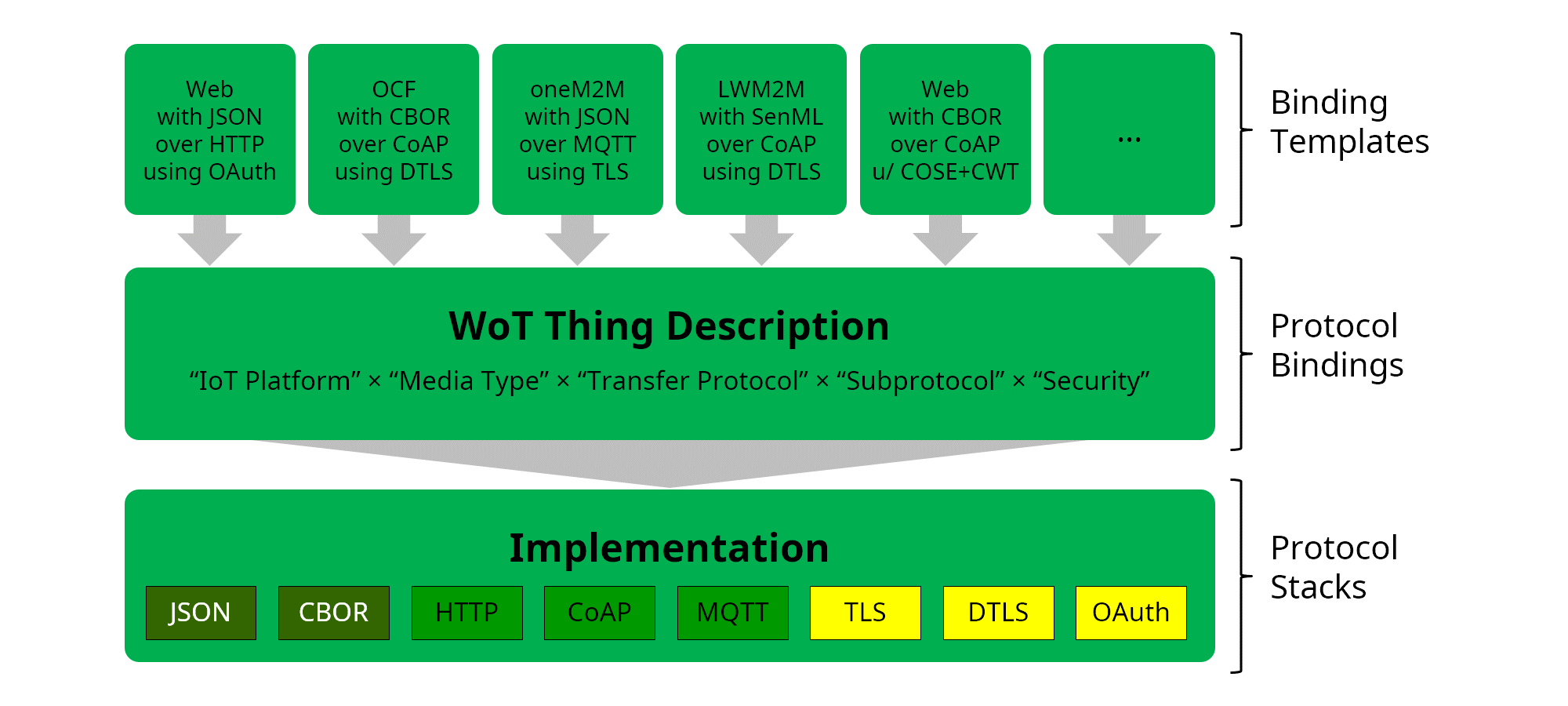 Web with JSON over HTTP using OAuth

OCF with CBOR over CoAP using DTLS

oneM2M with JSON over MQTT using TLS

LWM2M with SenML over CoAP using DTLS

Web with CBOR over CoAP u/ COSE+CWT

...

Binding Templates

WoT Thing Description

“IoT Platform” × “Media Type” × “Transfer Protocol” × “Subprotocol” × “Security”

Protocol Bindings

Implementation

JSON CBOR HTTP CoAP MQTT TLS DTLS OAuth

Protocol Stacks